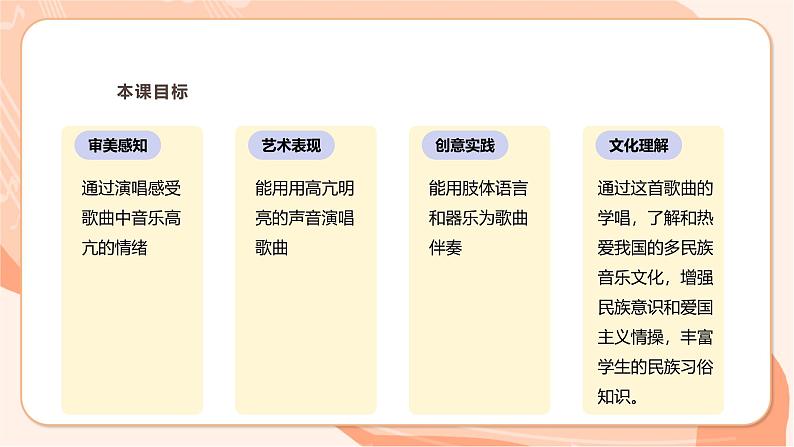 本课目标

审美感知

通过演唱感受歌曲中音乐高亢的情绪

艺术表现

能用用高亢明亮的声音演唱歌曲

创意实践

能用肢体语言和器乐为歌曲伴奏

文化理解

通过这首歌曲的学唱，了解和热爱我国的多民族音乐文化，增强民族意识和爱国主义情操，丰富学生的民族习俗知识。